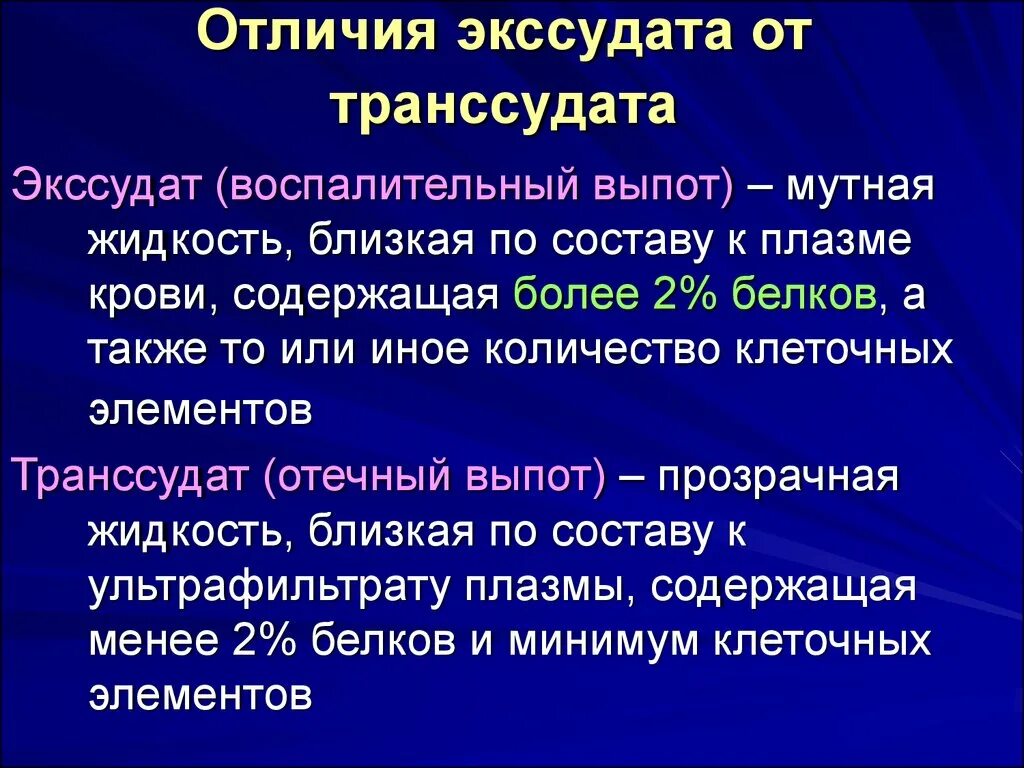 Отличия экссудата от транссудата

Экссудат (воспалительный выпот) – мутная жидкость, близкая по составу к плазме крови, содержащая более 2% белков, а также то или иное количество клеточных элементов

Транссудат (отечный выпот) – прозрачная жидкость, близкая по составу к ультрафильтрату плазмы, содержащая менее 2% белков и минимум клеточных элементов